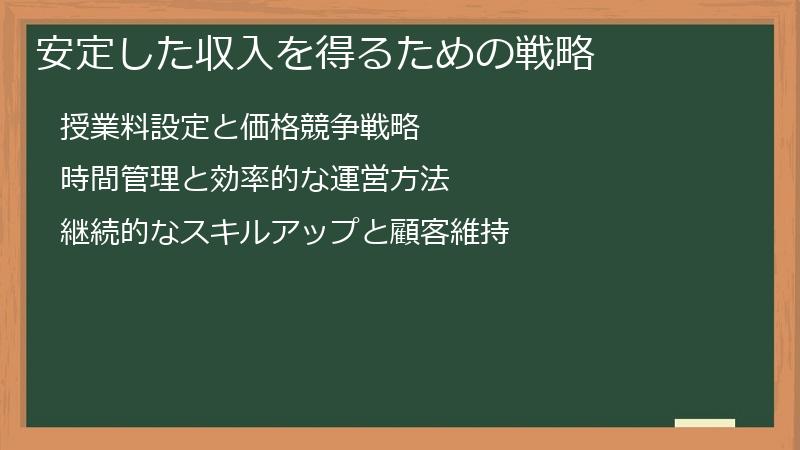 安定した収入を得るための戦略

授業料設定と価格競争戦略

時間管理と効率的な運営方法

継続的なスキルアップと顧客維持